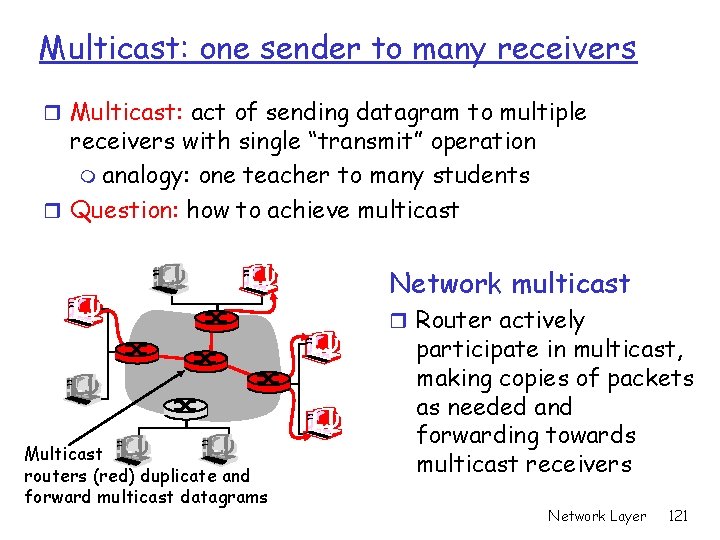 Multicast: one sender to many receivers

❒ Multicast: act of sending datagram to multiple receivers with single "transmit" operation
  ❍ analogy: one teacher to many students
❒ Question: how to achieve multicast

Multicast routers (red) duplicate and forward multicast datagrams

Network multicast
❒ Router actively participate in multicast, making copies of packets as needed and forwarding towards multicast receivers

Network Layer 121